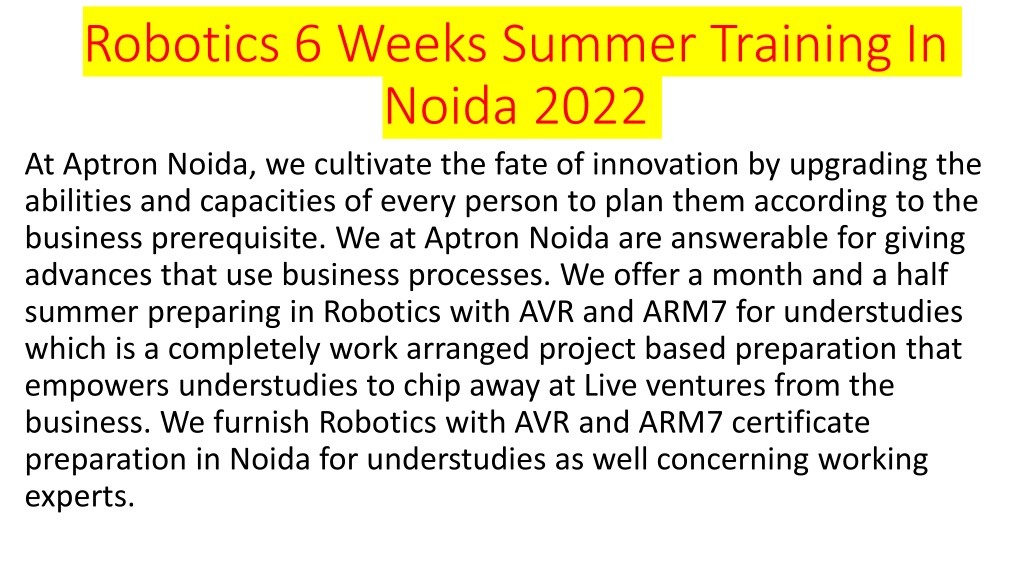 Robotics 6 Weeks Summer Training In Noida 2022

At Aptron Noida, we cultivate the fate of innovation by upgrading the abilities and capacities of every person to plan them according to the business prerequisite. We at Aptron Noida are answerable for giving advances that use business processes. We offer a month and a half summer preparing in Robotics with AVR and ARM7 for understudies which is a completely work arranged project based preparation that empowers understudies to chip away at Live ventures from the business. We furnish Robotics with AVR and ARM7 certificate preparation in Noida for understudies as well concerning working experts.